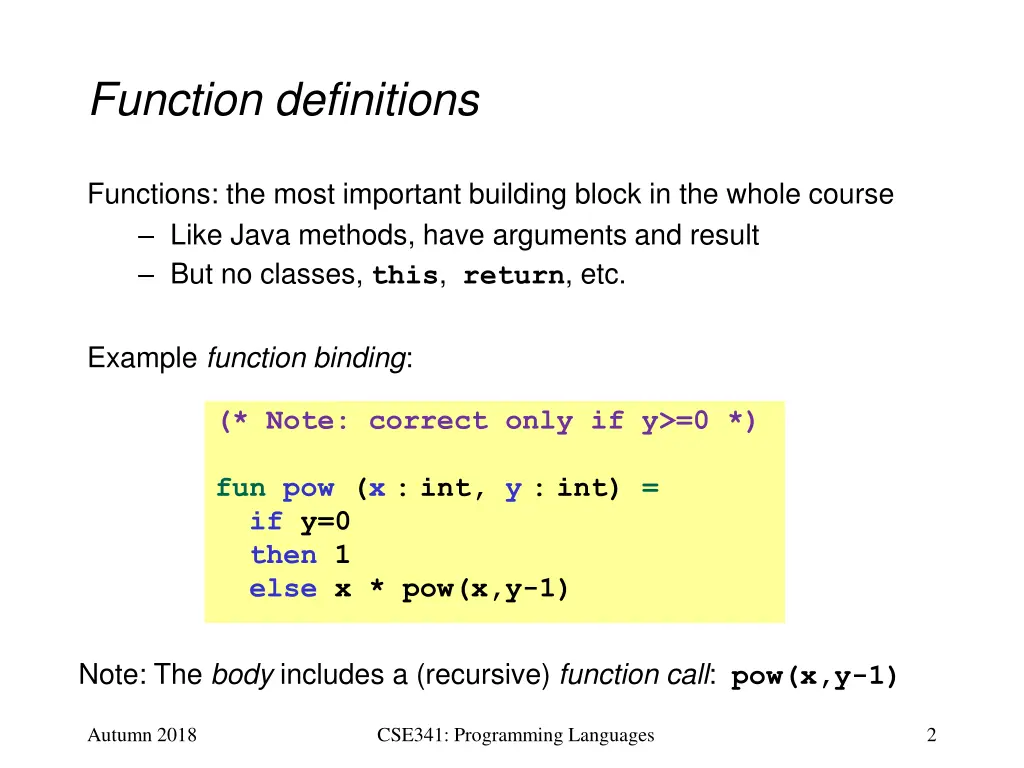 Function definitions

Functions: the most important building block in the whole course
– Like Java methods, have arguments and result
– But no classes, this, return, etc.

Example function binding:

(* Note: correct only if y>=0 *)

fun pow (x : int, y : int) =
  if y=0
  then 1
  else x * pow(x,y-1)

Note: The body includes a (recursive) function call: pow(x,y-1)

Autumn 2018

CSE341: Programming Languages

2